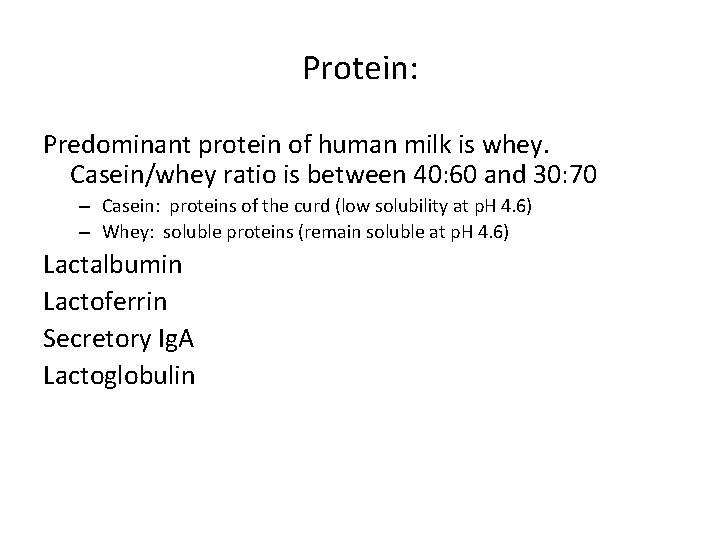 Protein:

Predominant protein of human milk is whey. Casein/whey ratio is between 40:60 and 30:70

– Casein: proteins of the curd (low solubility at pH 4.6)
– Whey: soluble proteins (remain soluble at pH 4.6)

Lactalbumin
Lactoferrin
Secretory IgA
Lactoglobulin